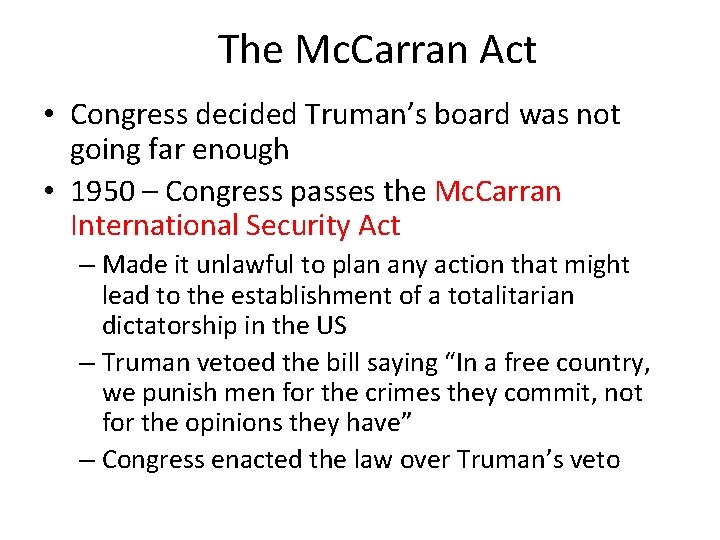 The McCarran Act

• Congress decided Truman’s board was not going far enough

• 1950 – Congress passes the McCarran International Security Act

– Made it unlawful to plan any action that might lead to the establishment of a totalitarian dictatorship in the US

– Truman vetoed the bill saying “In a free country, we punish men for the crimes they commit, not for the opinions they have”

– Congress enacted the law over Truman’s veto